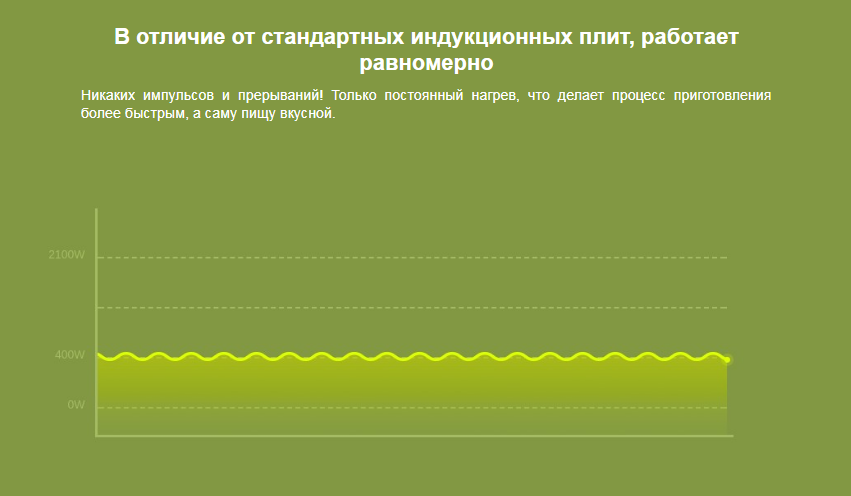 В отличие от стандартных индукционных плит, работает равномерно

Никаких импульсов и прерываний! Только постоянный нагрев, что делает процесс приготовления более быстрым, а саму пищу вкусной.

2100W

400W

0W